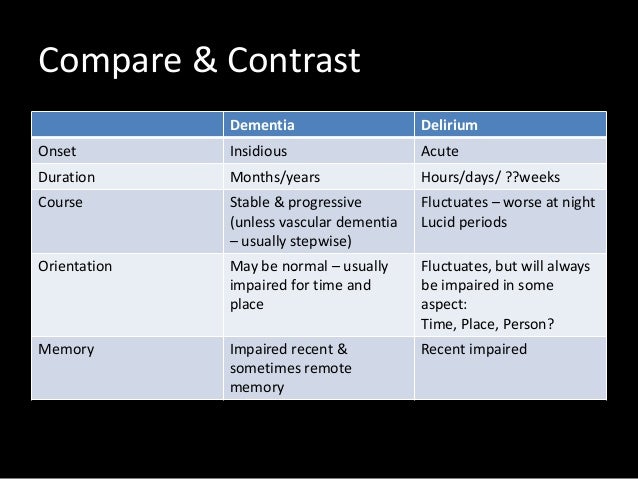 Compare & Contrast

|  | Dementia | Delirium |
|---|---|---|
| Onset | Insidious | Acute |
| Duration | Months/years | Hours/days/ ??weeks |
| Course | Stable & progressive (unless vascular dementia – usually stepwise) | Fluctuates – worse at night Lucid periods |
| Orientation | May be normal – usually impaired for time and place | Fluctuates, but will always be impaired in some aspect: Time, Place, Person? |
| Memory | Impaired recent & sometimes remote memory | Recent impaired |